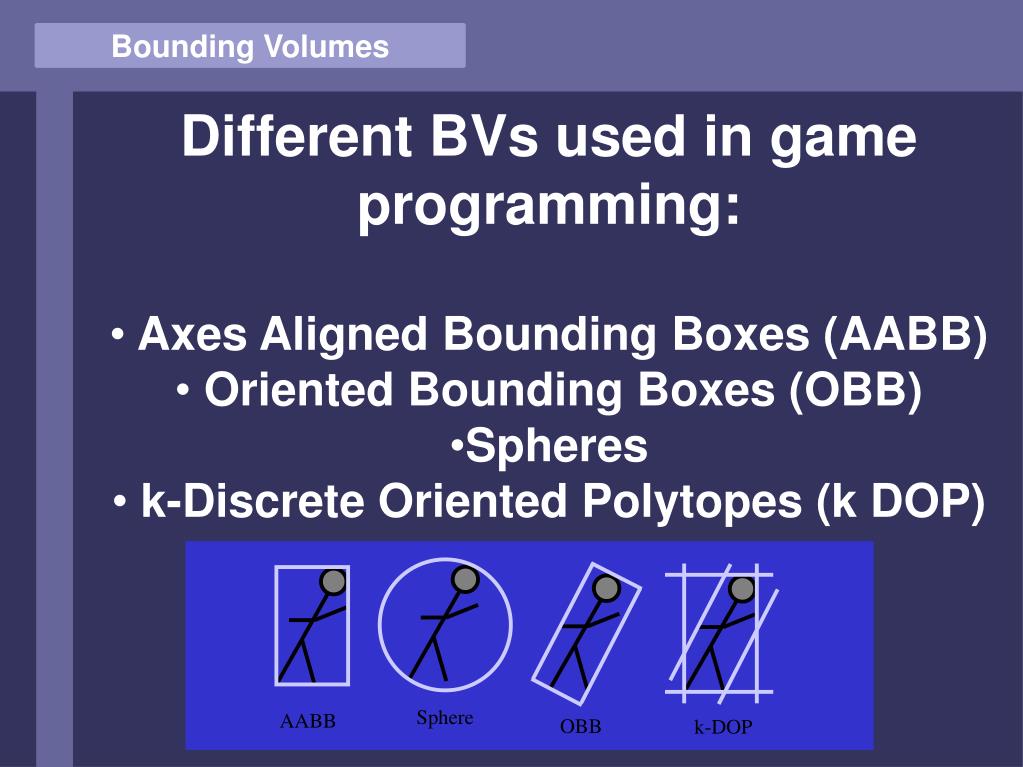 Bounding Volumes

Different BVs used in game programming:

• Axes Aligned Bounding Boxes (AABB)
• Oriented Bounding Boxes (OBB)
•Spheres
• k-Discrete Oriented Polytopes (k DOP)

AABB
Sphere
OBB
k-DOP